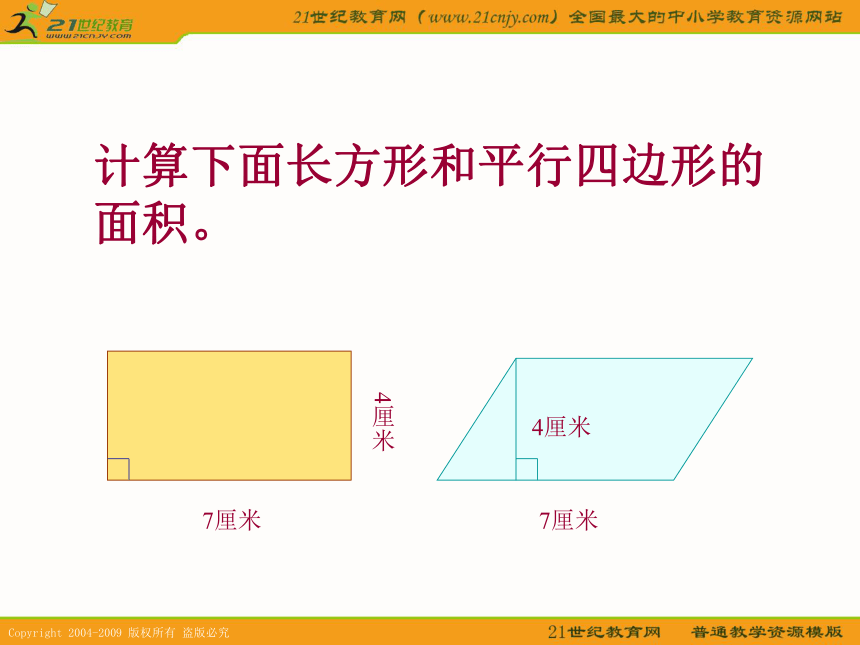 21世纪教育
www.21cnjy.com

21世纪教育网（www.21cnjy.com）全国最大的中小学教育资源网站

计算下面长方形和平行四边形的面积。

4厘米

7厘米

4厘米

7厘米

Copyright 2004-2009 版权所有 盗版必究

21世纪教育网　普通教学资源模版